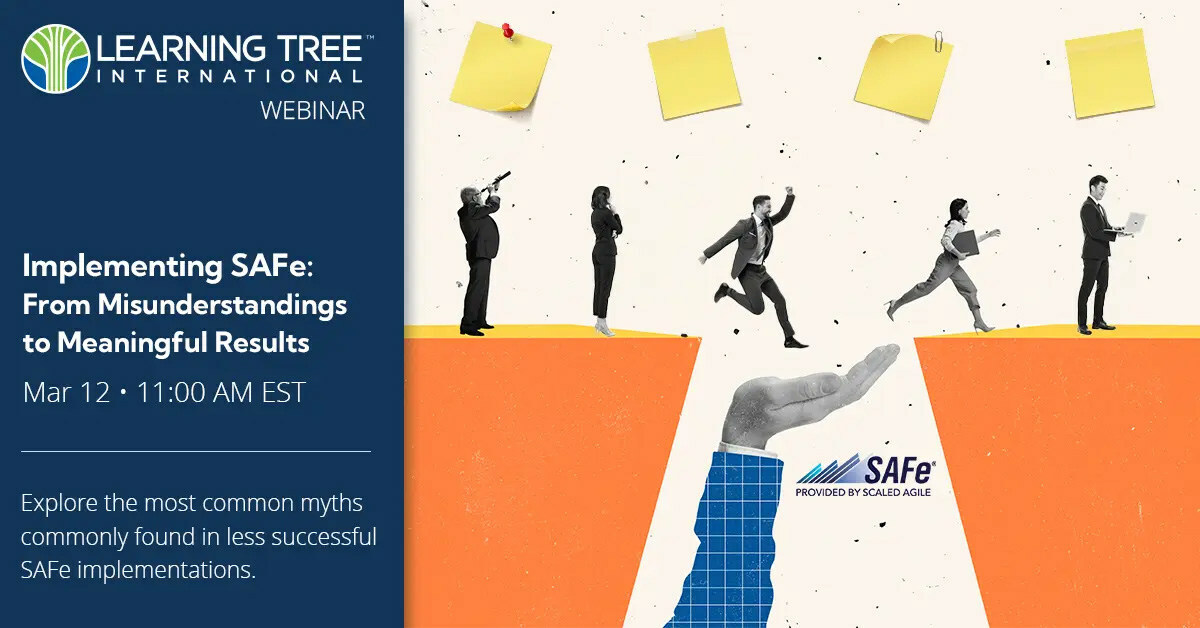 LEARNING TREE™
INTERNATIONAL
WEBINAR

Implementing SAFe: From Misunderstandings to Meaningful Results

Mar 12 • 11:00 AM EST

Explore the most common myths commonly found in less successful SAFe implementations.

SAFe®
PROVIDED BY SCALED AGILE